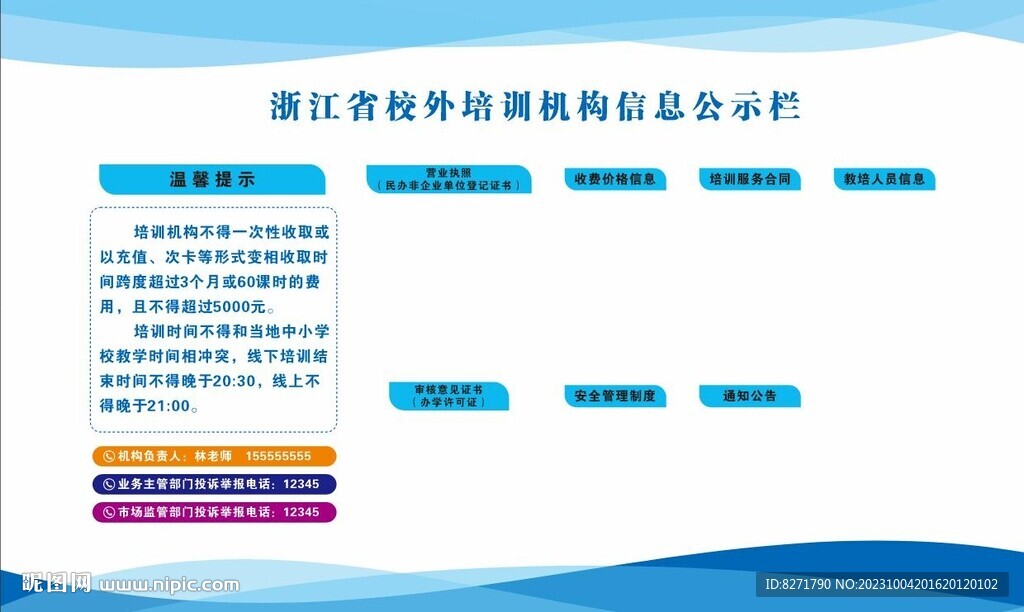 浙江省校外培训机构信息公示栏

温馨提示

培训机构不得一次性收取或以充值、次卡等形式变相收取时间跨度超过3个月或60课时的费用，且不得超过5000元。

培训时间不得和当地中小学校教学时间相冲突，线下培训结束时间不得晚于20:30，线上不得晚于21:00。

机构负责人：林老师 155555555

业务主管部门投诉举报电话：12345

市场监管部门投诉举报电话：12345

营业执照
（民办非企业单位登记证书）

收费价格信息

培训服务合同

教培人员信息

审核意见证书
（办学许可证）

安全管理制度

通知公告

昵图网 www.nipic.com

ID:8271790 NO:20231004201620120102